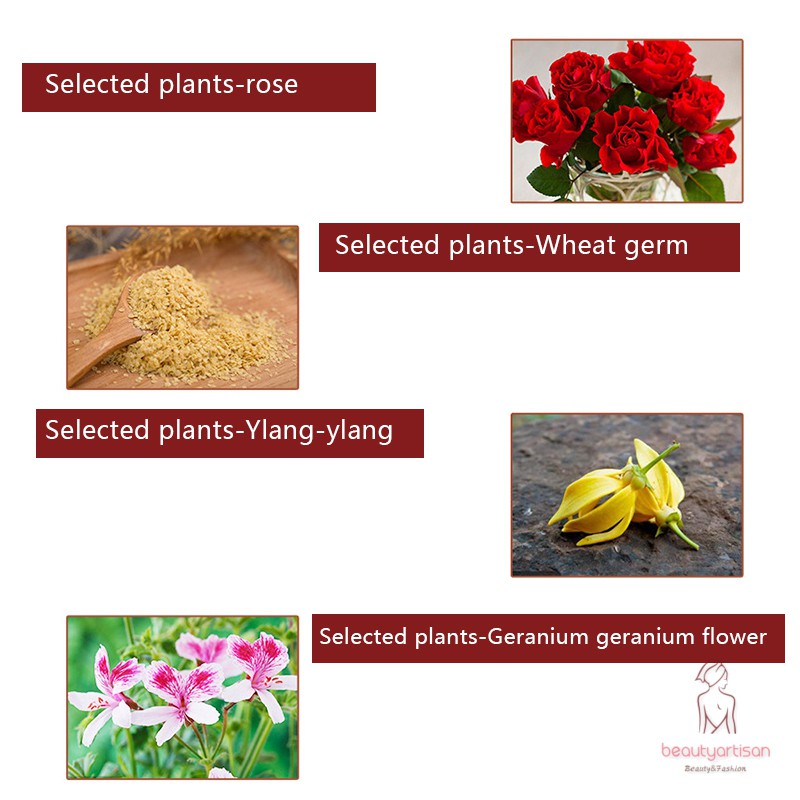 Selected plants-rose

Selected plants-Wheat germ

Selected plants-Ylang-ylang

Selected plants-Geranium geranium flower

beautyartisan
Beauty&Fashion